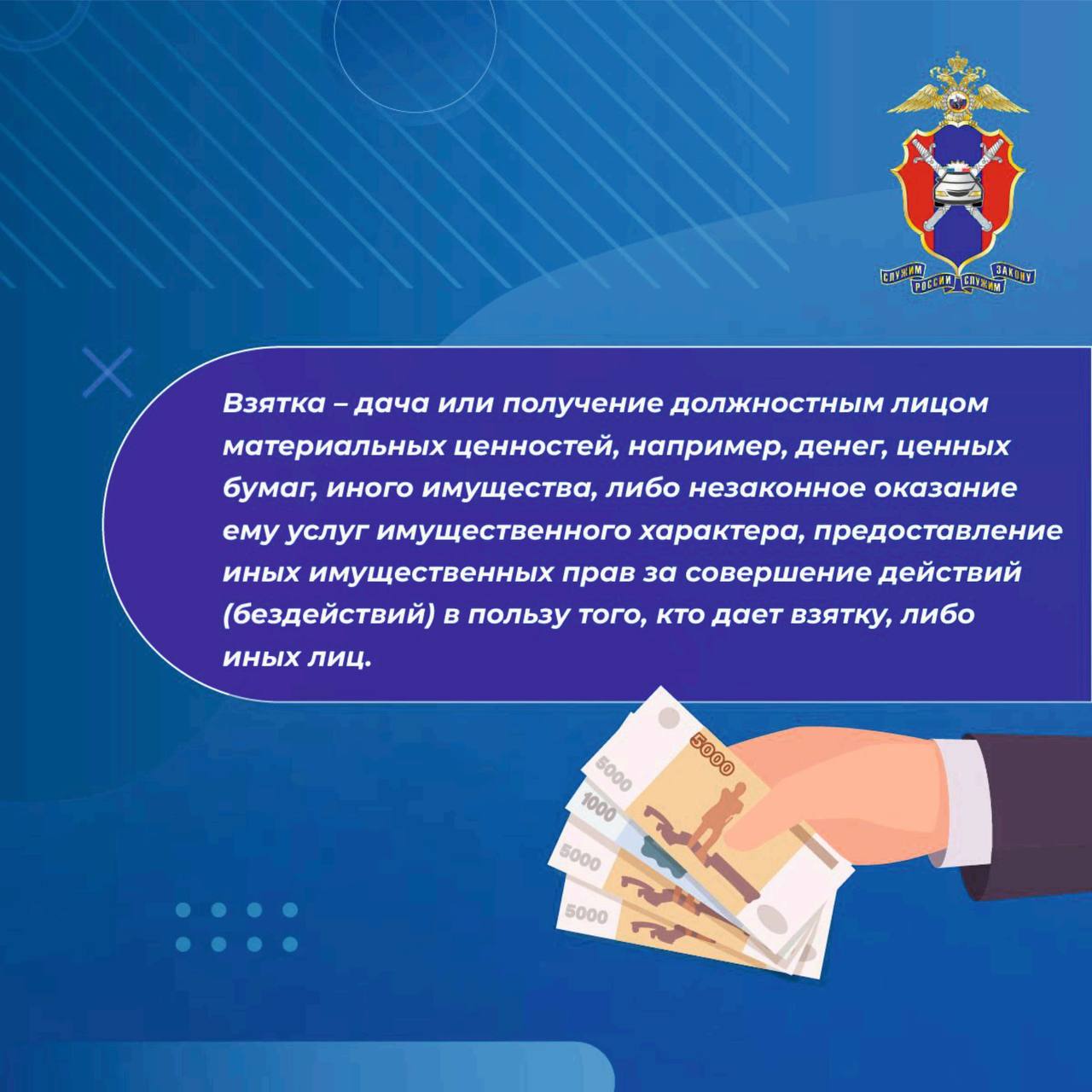 СЛУЖИМ РОССИИ СЛУЖИМ ЗАКОНУ

Взятка – дача или получение должностным лицом материальных ценностей, например, денег, ценных бумаг, иного имущества, либо незаконное оказание ему услуг имущественного характера, предоставление иных имущественных прав за совершение действий (бездействий) в пользу того, кто дает взятку, либо иных лиц.

5000
5000
1000
5000
5000